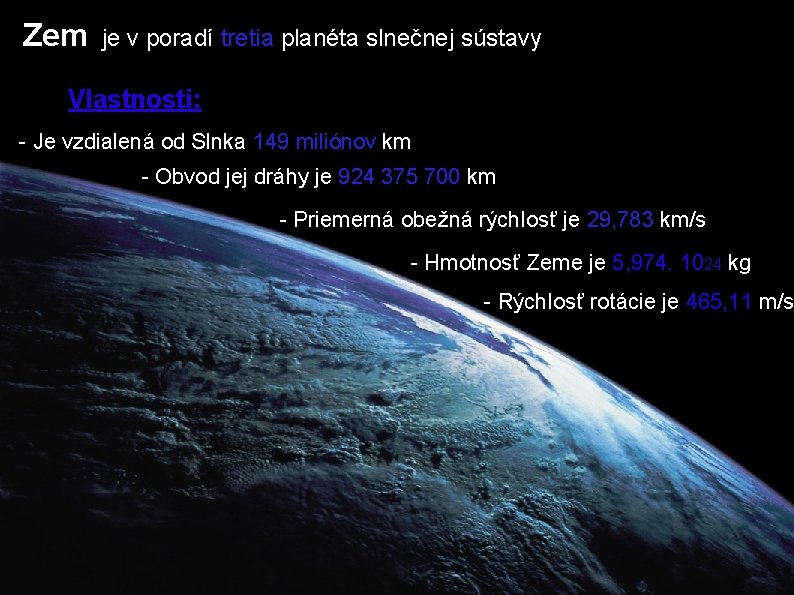 Zem je v poradí tretia planéta slnečnej sústavy

Vlastnosti:

- Je vzdialená od Slnka 149 miliónov km

- Obvod jej dráhy je 924 375 700 km

- Priemerná obežná rýchlosť je 29,783 km/s

- Hmotnosť Zeme je 5,974. $10_{24}$ kg

- Rýchlosť rotácie je 465,11 m/s